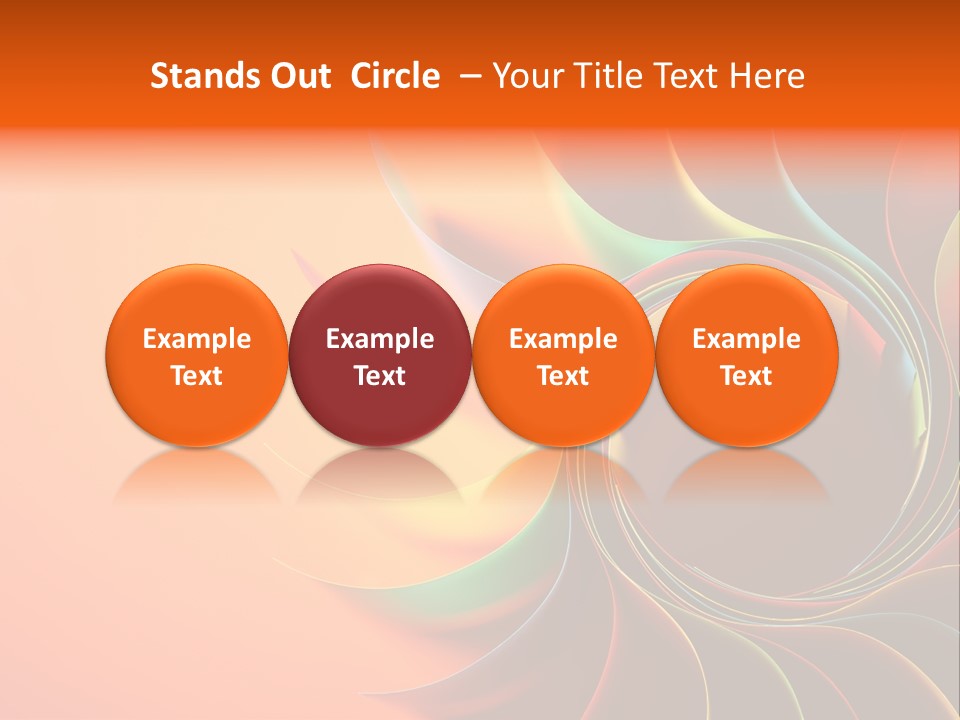 Stands Out Circle – Your Title Text Here

Example Text

Example Text

Example Text

Example Text